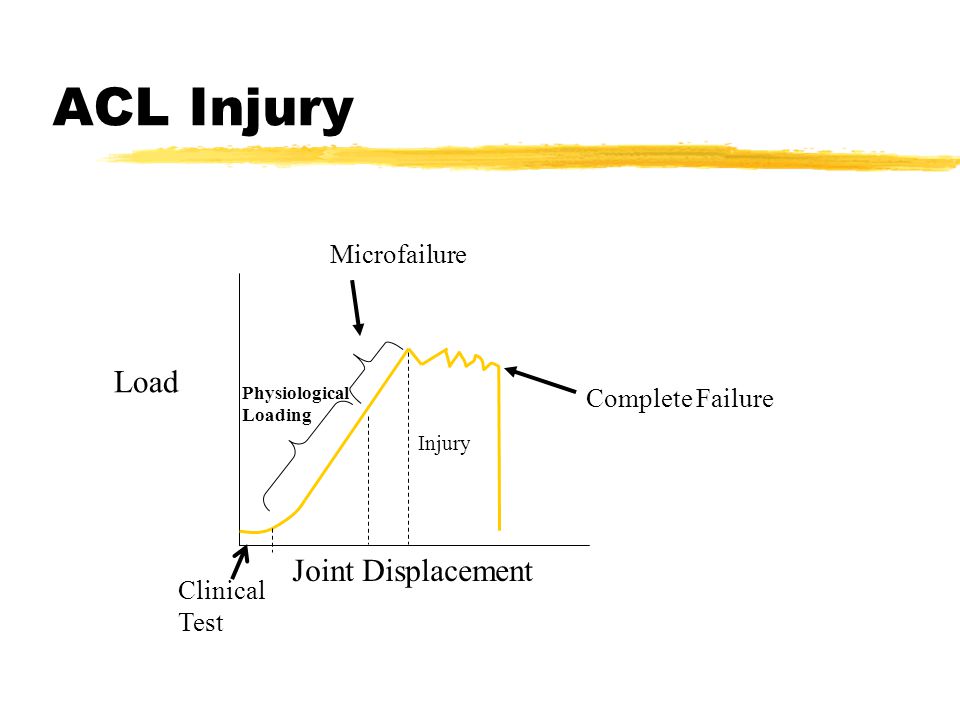 ACL Injury

Microfailure

Load

Physiological Loading

Injury

Complete Failure

Joint Displacement

Clinical Test